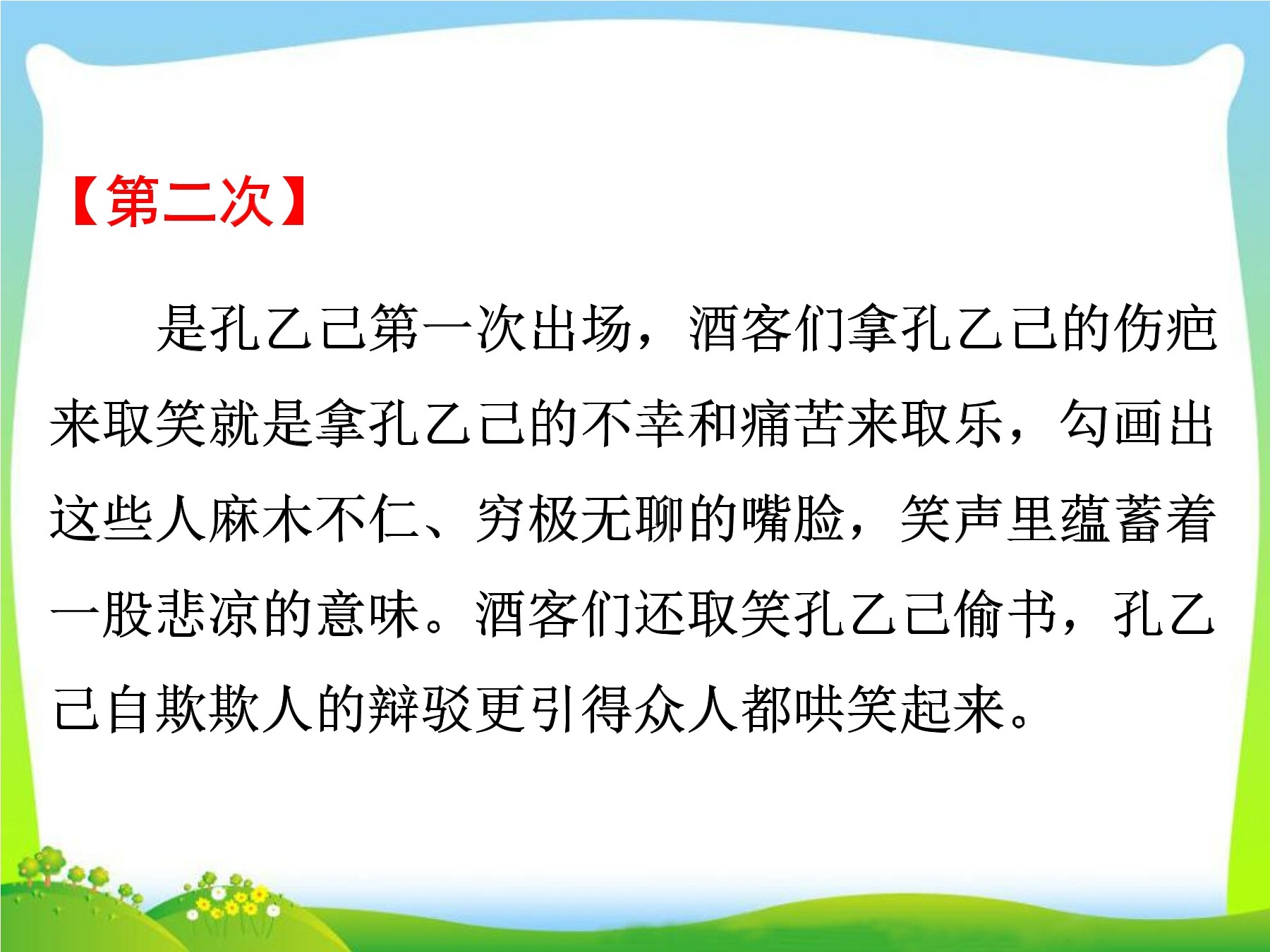 【第二次】

是孔乙己第一次出场，酒客们拿孔乙己的伤疤来取笑就是拿孔乙己的不幸和痛苦来取乐，勾画出这些人麻木不仁、穷极无聊的嘴脸，笑声里蕴蓄着一股悲凉的意味。酒客们还取笑孔乙己偷书，孔乙己自欺欺人的辩驳更引得众人都哄笑起来。